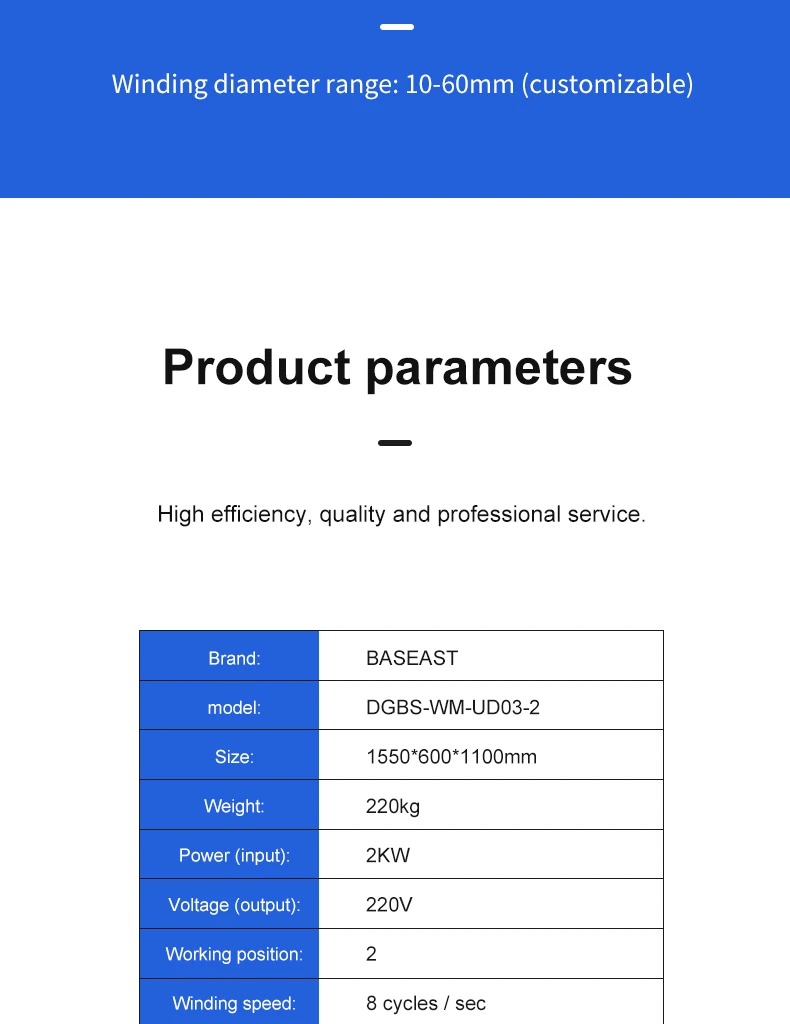 Winding diameter range: 10-60mm (customizable)

Product parameters

High efficiency, quality and professional service.

| Brand: | BASEAST |
|---|---|
| model: | DGBS-WM-UD03-2 |
| Size: | 1550*600*1100mm |
| Weight: | 220kg |
| Power (input): | 2KW |
| Voltage (output): | 220V |
| Working position: | 2 |
| Winding speed: | 8 cycles / sec |